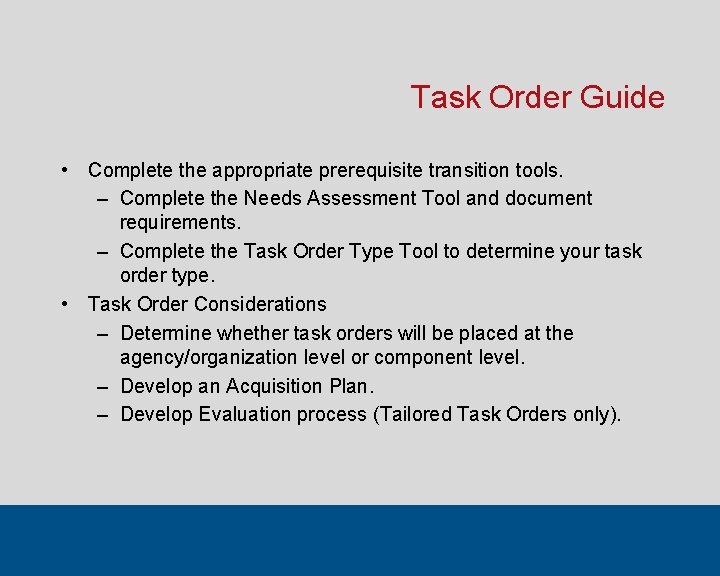 Task Order Guide

• Complete the appropriate prerequisite transition tools.
– Complete the Needs Assessment Tool and document requirements.
– Complete the Task Order Type Tool to determine your task order type.
• Task Order Considerations
– Determine whether task orders will be placed at the agency/organization level or component level.
– Develop an Acquisition Plan.
– Develop Evaluation process (Tailored Task Orders only).